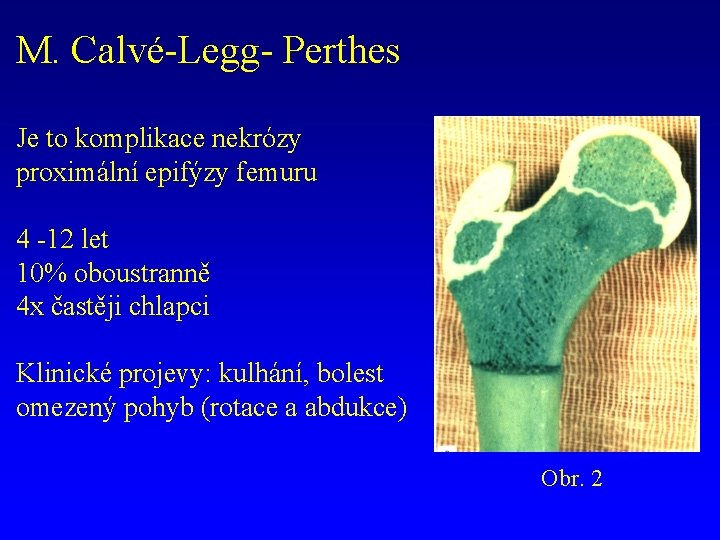 M. Calvé-Legg- Perthes

Je to komplikace nekrózy proximální epifýzy femuru

4 -12 let
10% oboustranně
4x častěji chlapci

Klinické projevy: kulhání, bolest
omezený pohyb (rotace a abdukce)

Obr. 2